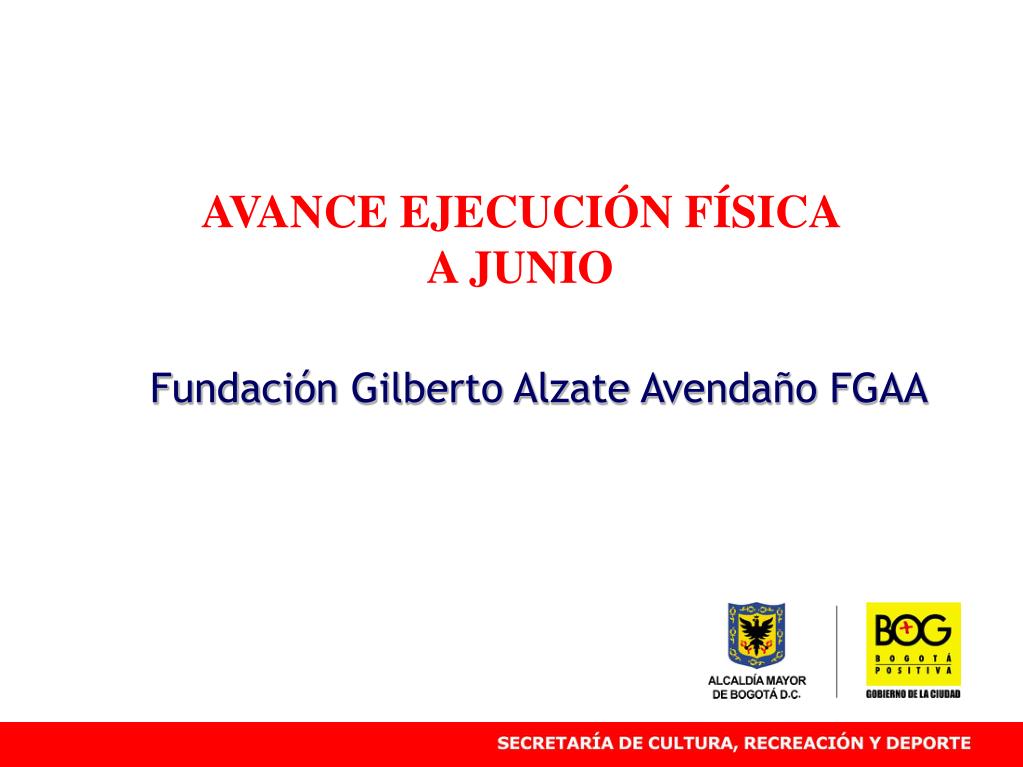 AVANCE EJECUCIÓN FÍSICA
A JUNIO

Fundación Gilberto Alzate Avendaño FGAA

ALCALDÍA MAYOR
DE BOGOTÁ D.C.

BOG
BOGOTÁ
POSITIVA
GOBIERNO DE LA CIUDAD

SECRETARÍA DE CULTURA, RECREACIÓN Y DEPORTE